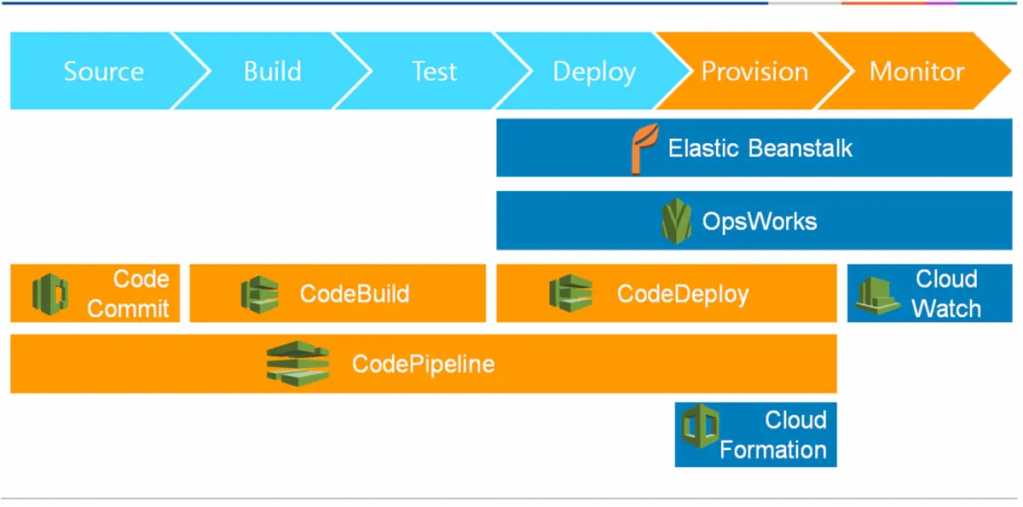 Source Build Test Deploy Provision Monitor

Elastic Beanstalk

OpsWorks

Code Commit

CodeBuild

CodeDeploy

Cloud Watch

CodePipeline

Cloud Formation